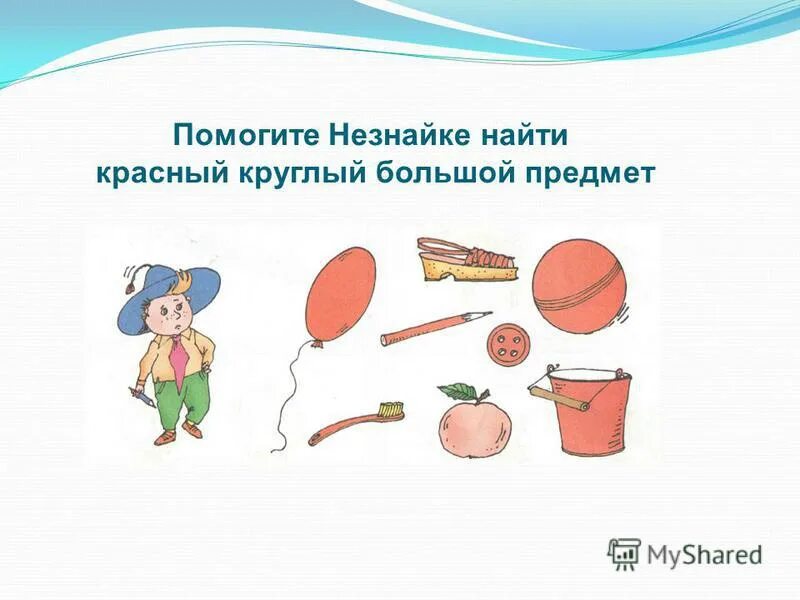 Помогите Незнайке найти красный круглый большой предмет

MyShared